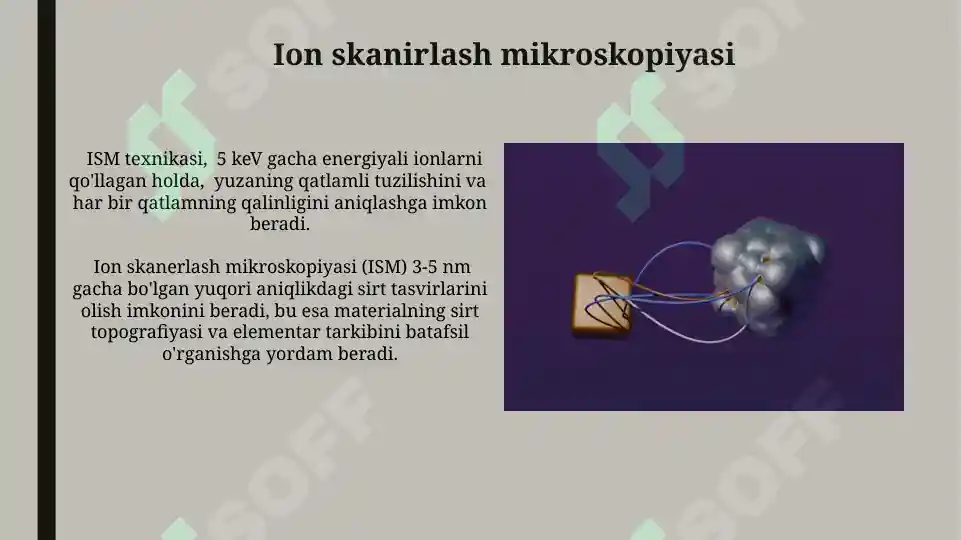 Ion skanirlash mikroskopiyasi

ISM texnikasi, 5 keV gacha energiyali ionlarni qo'llagan holda, yuzaning qatlamli tuzilishini va har bir qatlamning qalinligini aniqlashga imkon beradi.

Ion skanerlash mikroskopiyasi (ISM) 3-5 nm gacha bo'lgan yuqori aniqlikdagi sirt tasvirlarini olish imkonini beradi, bu esa materialning sirt topografiyasi va elementar tarkibini batafsil o'rganishga yordam beradi.

SOFF
SOFF
SOFF
SOFF